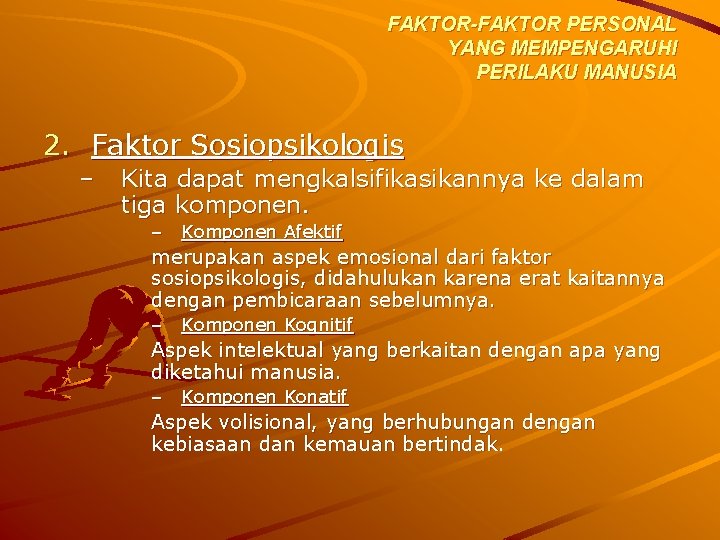 FAKTOR-FAKTOR PERSONAL
YANG MEMPENGARUHI
PERILAKU MANUSIA

2. Faktor Sosiopsikologis

– Kita dapat mengkalsifikasikannya ke dalam tiga komponen.

– Komponen Afektif

merupakan aspek emosional dari faktor sosiopsikologis, didahulukan karena erat kaitannya dengan pembicaraan sebelumnya.

– Komponen Kognitif

Aspek intelektual yang berkaitan dengan apa yang diketahui manusia.

– Komponen Konatif

Aspek volisional, yang berhubungan dengan kebiasaan dan kemauan bertindak.